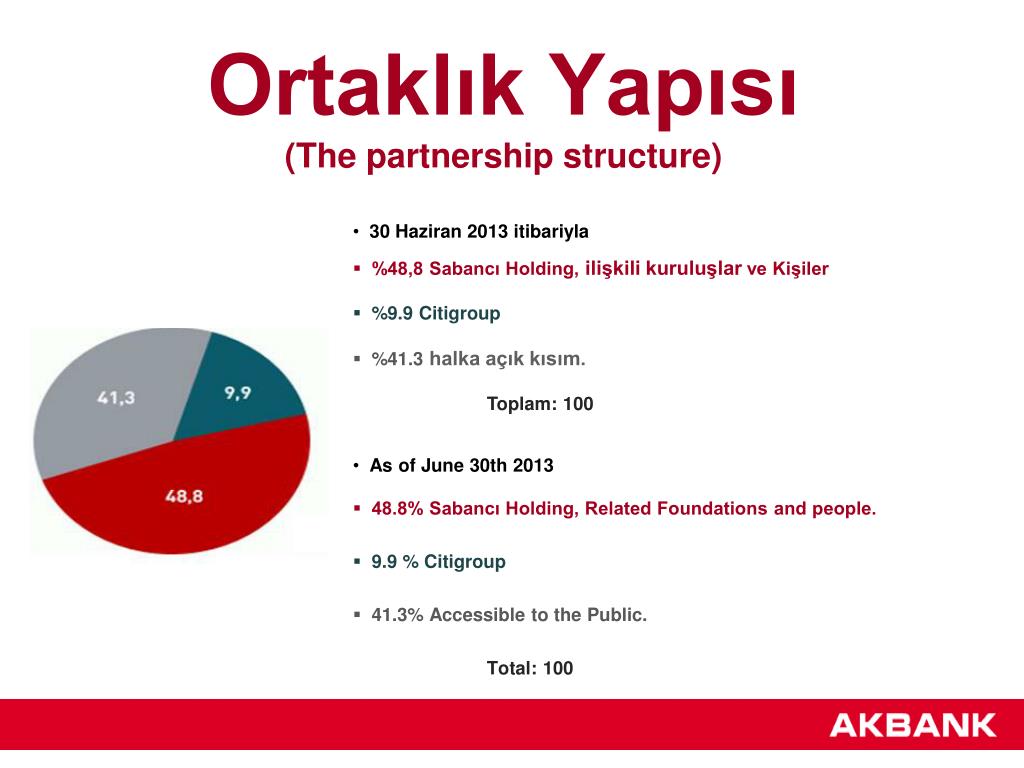 Ortaklık Yapısı
(The partnership structure)

41,3
9,9
48,8

• 30 Haziran 2013 itibariyla
▪ %48,8 Sabancı Holding, ilişkili kuruluşlar ve Kişiler
▪ %9.9 Citigroup
▪ %41.3 halka açık kısım.

Toplam: 100

• As of June 30th 2013
▪ 48.8% Sabancı Holding, Related Foundations and people.
▪ 9.9 % Citigroup
▪ 41.3% Accessible to the Public.

Total: 100

AKBANK